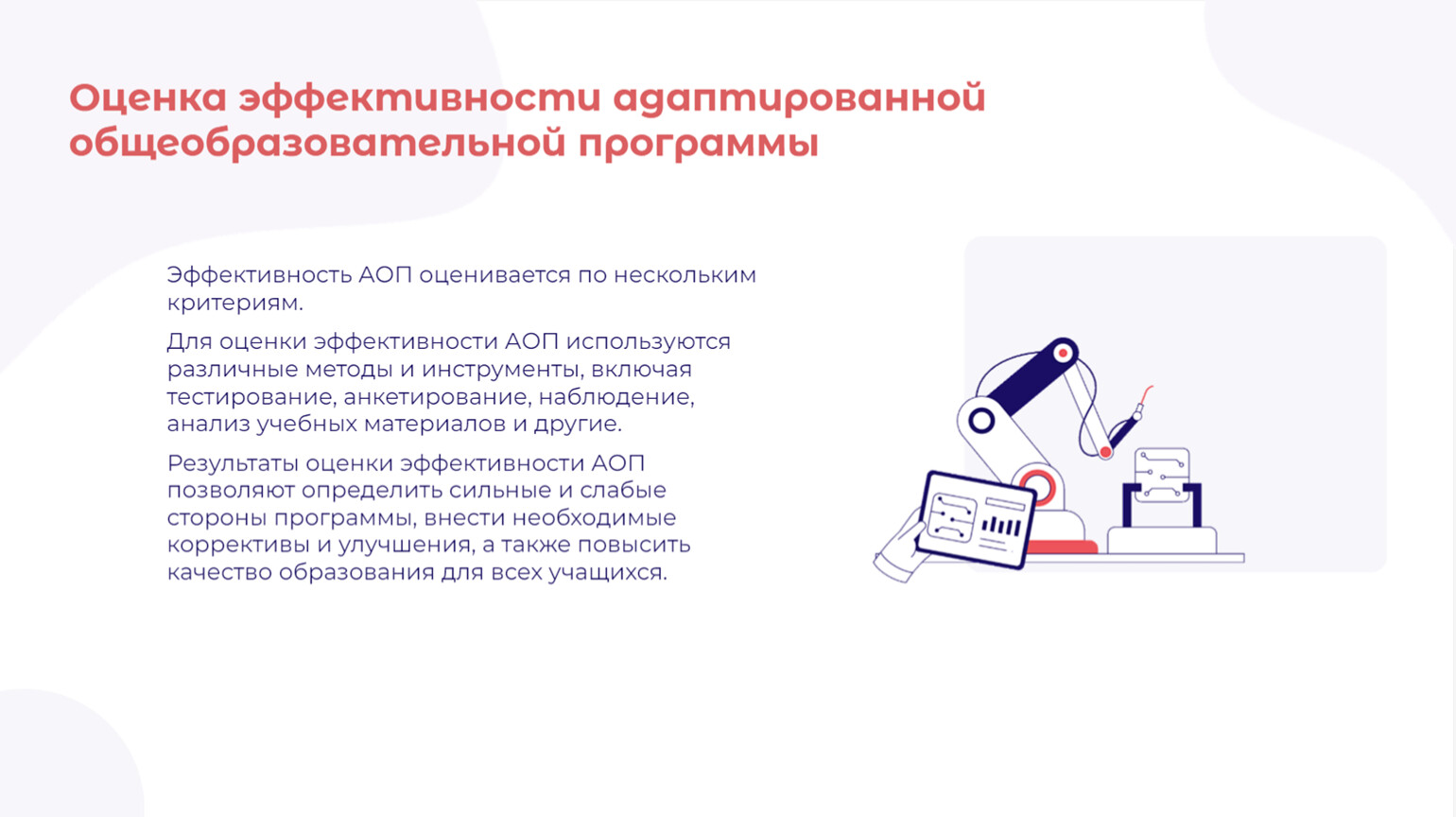 Оценка эффективности адаптированной общеобразовательной программы

Эффективность АОП оценивается по нескольким критериям.

Для оценки эффективности АОП используются различные методы и инструменты, включая тестирование, анкетирование, наблюдение, анализ учебных материалов и другие.

Результаты оценки эффективности АОП позволяют определить сильные и слабые стороны программы, внести необходимые коррективы и улучшения, а также повысить качество образования для всех учащихся.